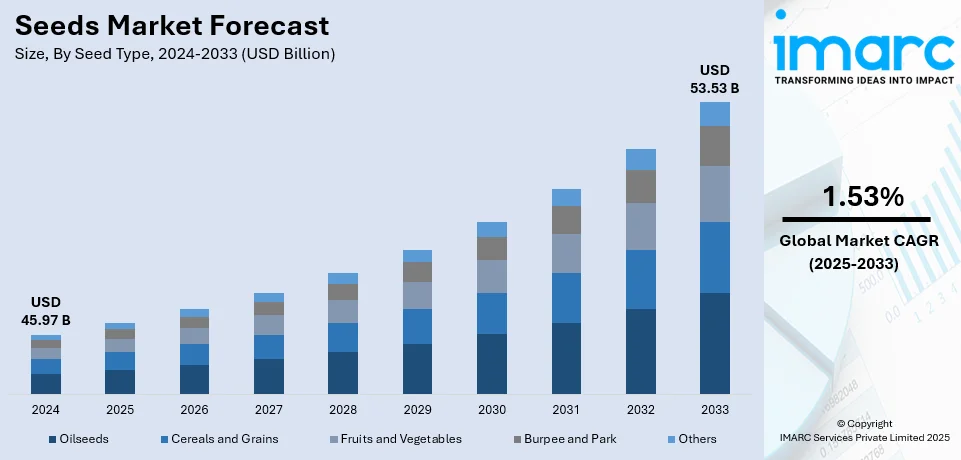 Seeds Market Forecast
Size, By Seed Type, 2024-2033 (USD Billion)

USD
45.97 B

USD
53.53 B

2024 2025 2026 2027 2028 2029 2030 2031 2032 2033

Oilseeds
Cereals and Grains
Fruits and Vegetables
Burpee and Park
Others

imarc
TRANSFORMING IDEAS INTO IMPACT

1.53%
Global Market CAGR
(2025-2033)

© Copyright
IMARC Services Private Limited 2025